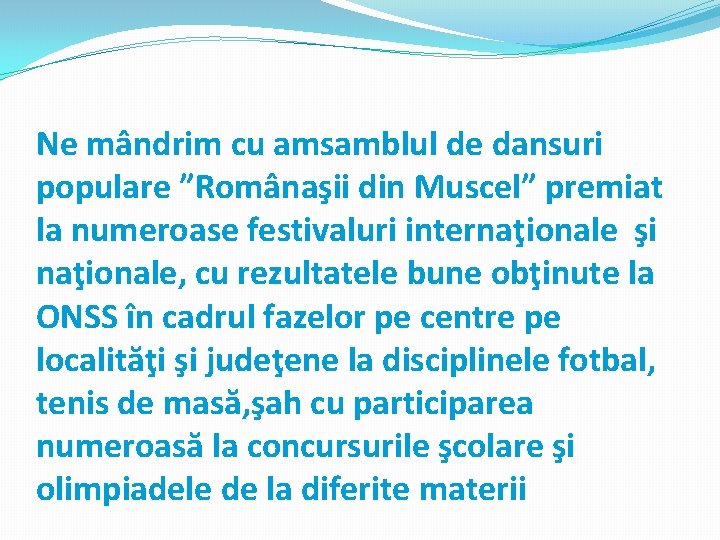 Ne mândrim cu amsamblul de dansuri populare ”Românaşii din Muscel” premiat la numeroase festivaluri internaţionale şi naţionale, cu rezultatele bune obţinute la ONSS în cadrul fazelor pe centre pe localităţi şi judeţene la disciplinele fotbal, tenis de masă,şah cu participarea numeroasă la concursurile şcolare şi olimpiadele de la diferite materii